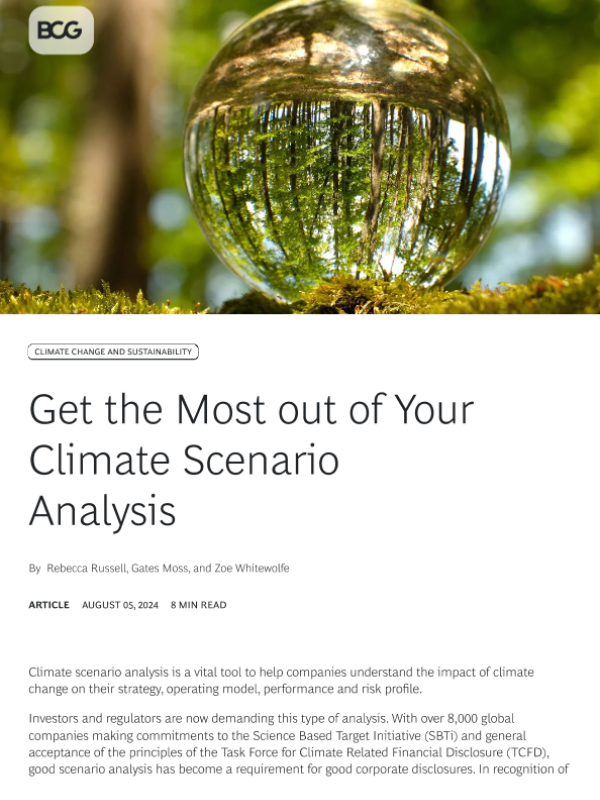 BCG

CLIMATE CHANGE AND SUSTAINABILITY

Get the Most out of Your Climate Scenario Analysis

By Rebecca Russell, Gates Moss, and Zoe Whitewolfe

ARTICLE AUGUST 05, 2024 8 MIN READ

Climate scenario analysis is a vital tool to help companies understand the impact of climate change on their strategy, operating model, performance and risk profile.

Investors and regulators are now demanding this type of analysis. With over 8,000 global companies making commitments to the Science Based Target Initiative (SBTi) and general acceptance of the principles of the Task Force for Climate Related Financial Disclosure (TCFD), good scenario analysis has become a requirement for good corporate disclosures. In recognition of